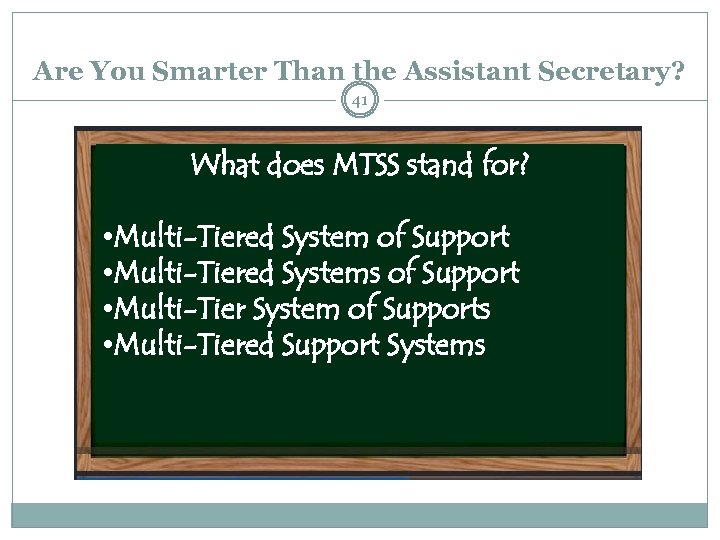 Are You Smarter Than the Assistant Secretary?

41

What does MTSS stand for?

•Multi-Tiered System of Support
•Multi-Tiered Systems of Support
•Multi-Tier System of Supports
•Multi-Tiered Support Systems